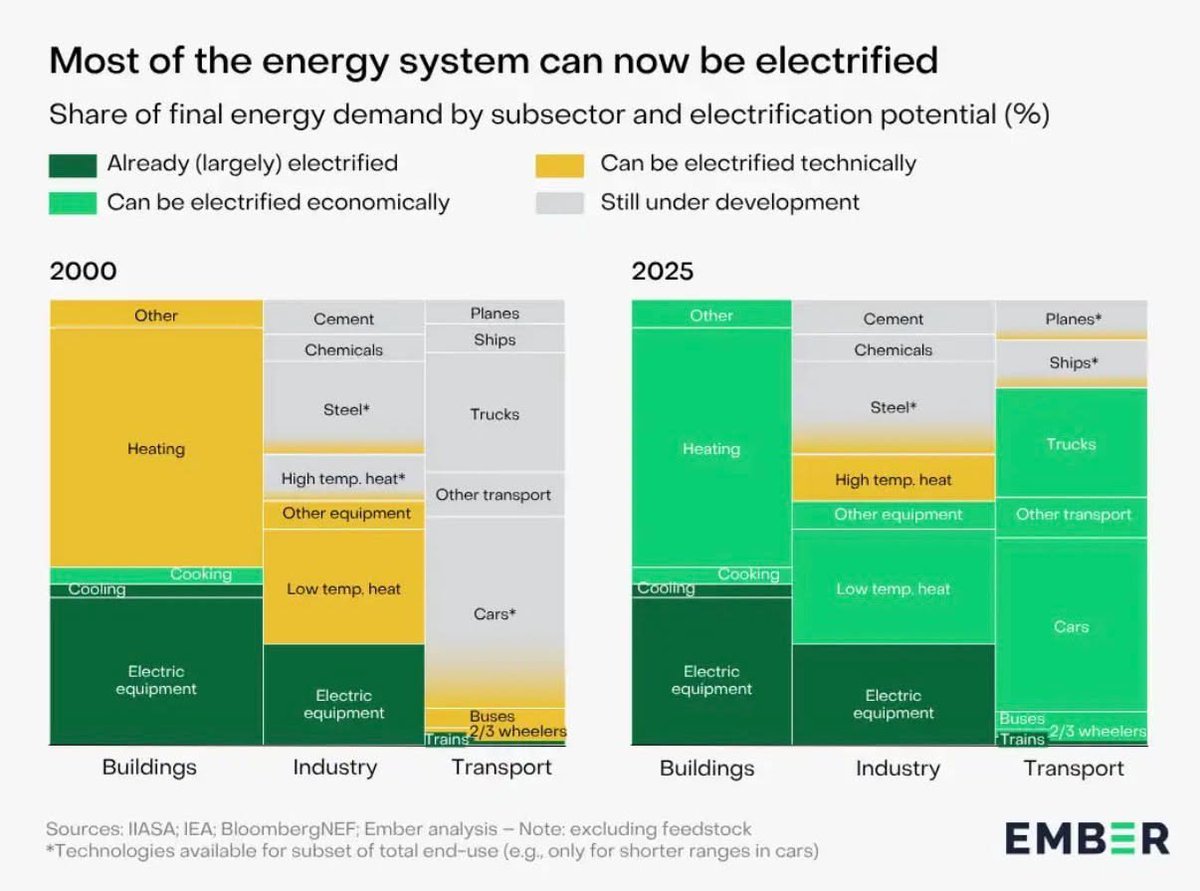 Most of the energy system can now be electrified

Share of final energy demand by subsector and electrification potential (%)

Already (largely) electrified
Can be electrified economically
Can be electrified technically
Still under development

2000

Other
Heating
Cooking
Cooling
Electric equipment
Cement
Chemicals
Steel*
High temp. heat*
Other equipment
Low temp. heat
Electric equipment
Planes
Ships
Trucks
Other transport
Cars*
Buses
2/3 wheelers
Trains

Buildings Industry Transport

2025

Other
Heating
Cooking
Cooling
Electric equipment
Cement
Chemicals
Steel*
High temp. heat
Other equipment
Low temp. heat
Electric equipment
Planes*
Ships*
Trucks
Other transport
Cars
Buses
2/3 wheelers
Trains

Buildings Industry Transport

Sources: IIASA; IEA; BloombergNEF; Ember analysis – Note: excluding feedstock
*Technologies available for subset of total end-use (e.g., only for shorter ranges in cars)

EMBER